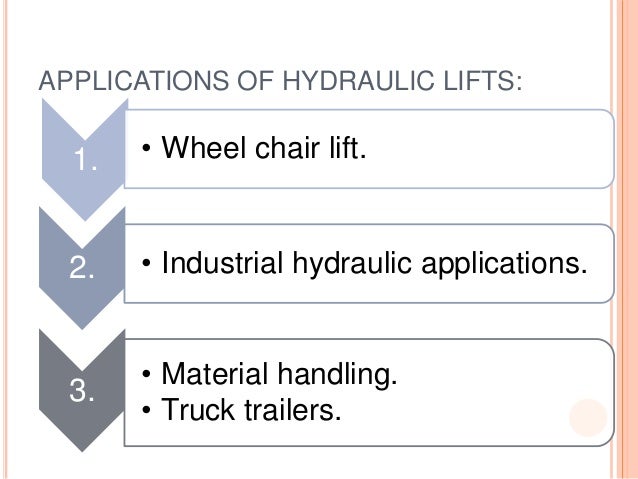 APPLICATIONS OF HYDRAULIC LIFTS:

1.
• Wheel chair lift.

2.
• Industrial hydraulic applications.

3.
• Material handling.
• Truck trailers.